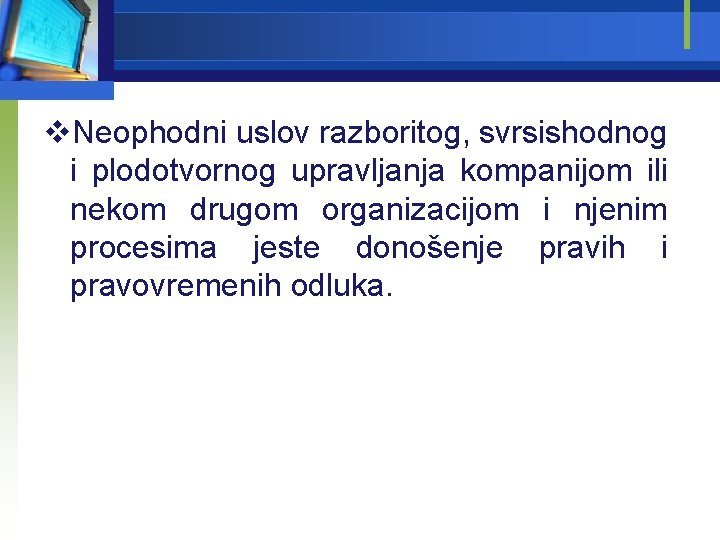 ❖Neophodni uslov razboritog, svrsishodnog i plodotvornog upravljanja kompanijom ili nekom drugom organizacijom i njenim procesima jeste donošenje pravih i pravovremenih odluka.